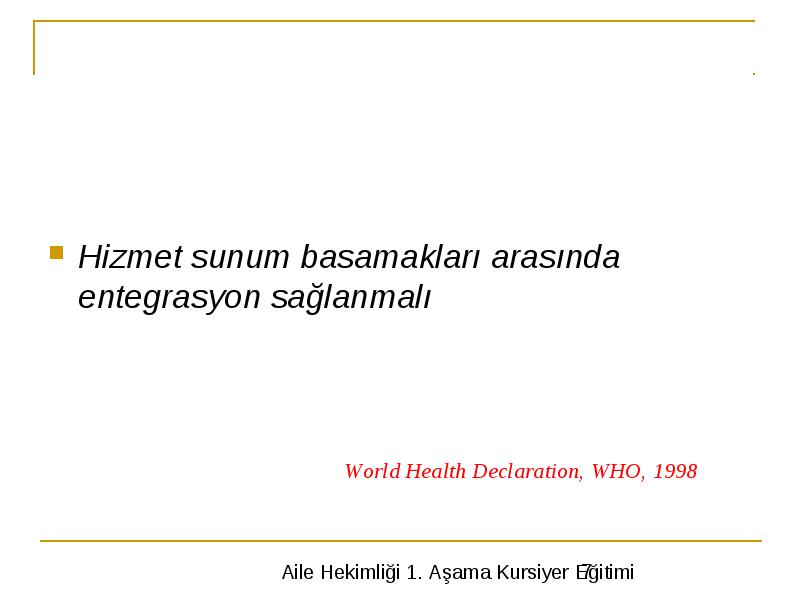 Hizmet sunum basamakları arasında entegrasyon sağlanmalı

World Health Declaration, WHO, 1998

Aile Hekimliği 1. Aşama Kursiyer Eğitimi

7